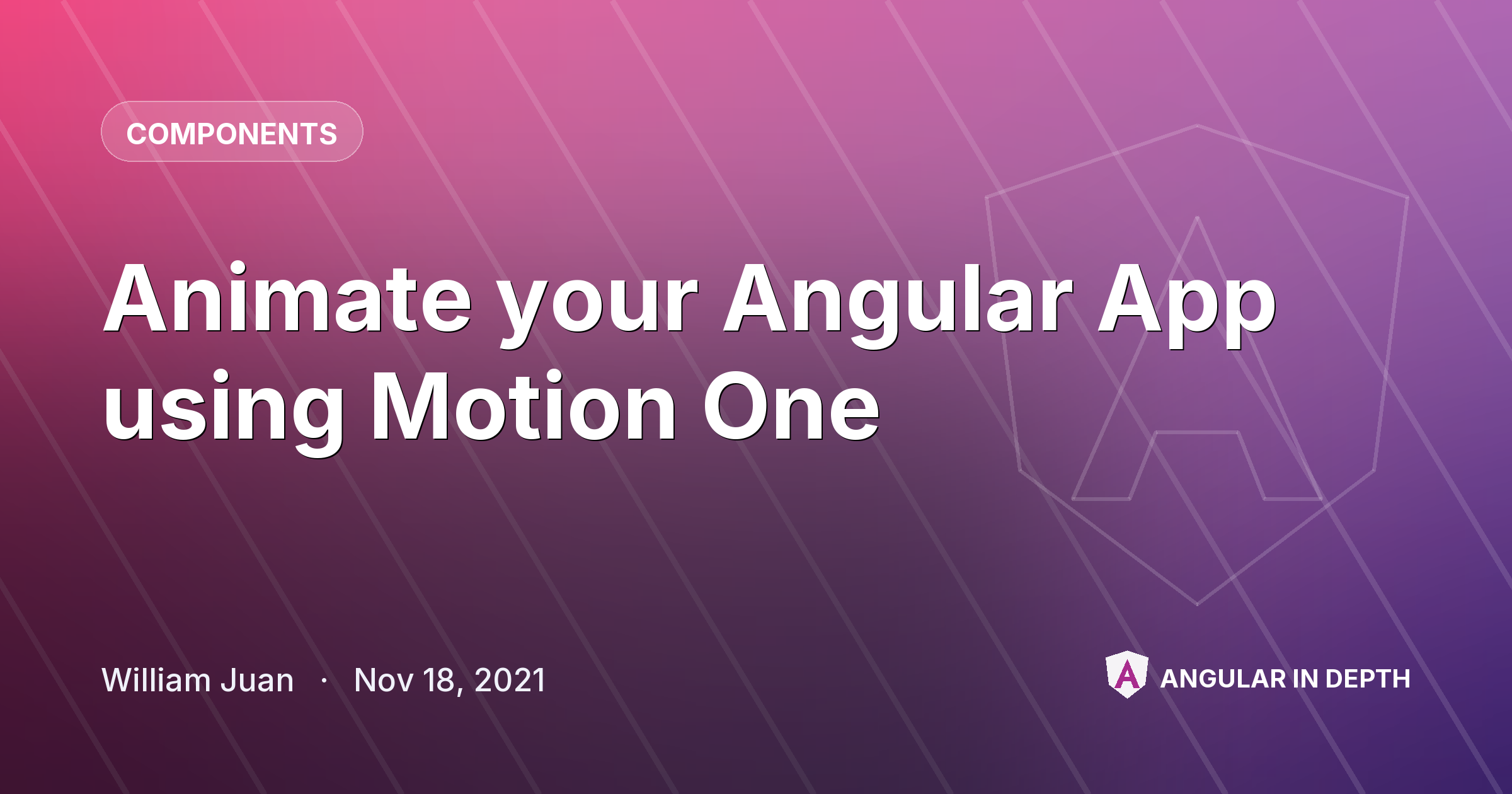 COMPONENTS

Animate your Angular App using Motion One

William Juan · Nov 18, 2021

ANGULAR IN DEPTH